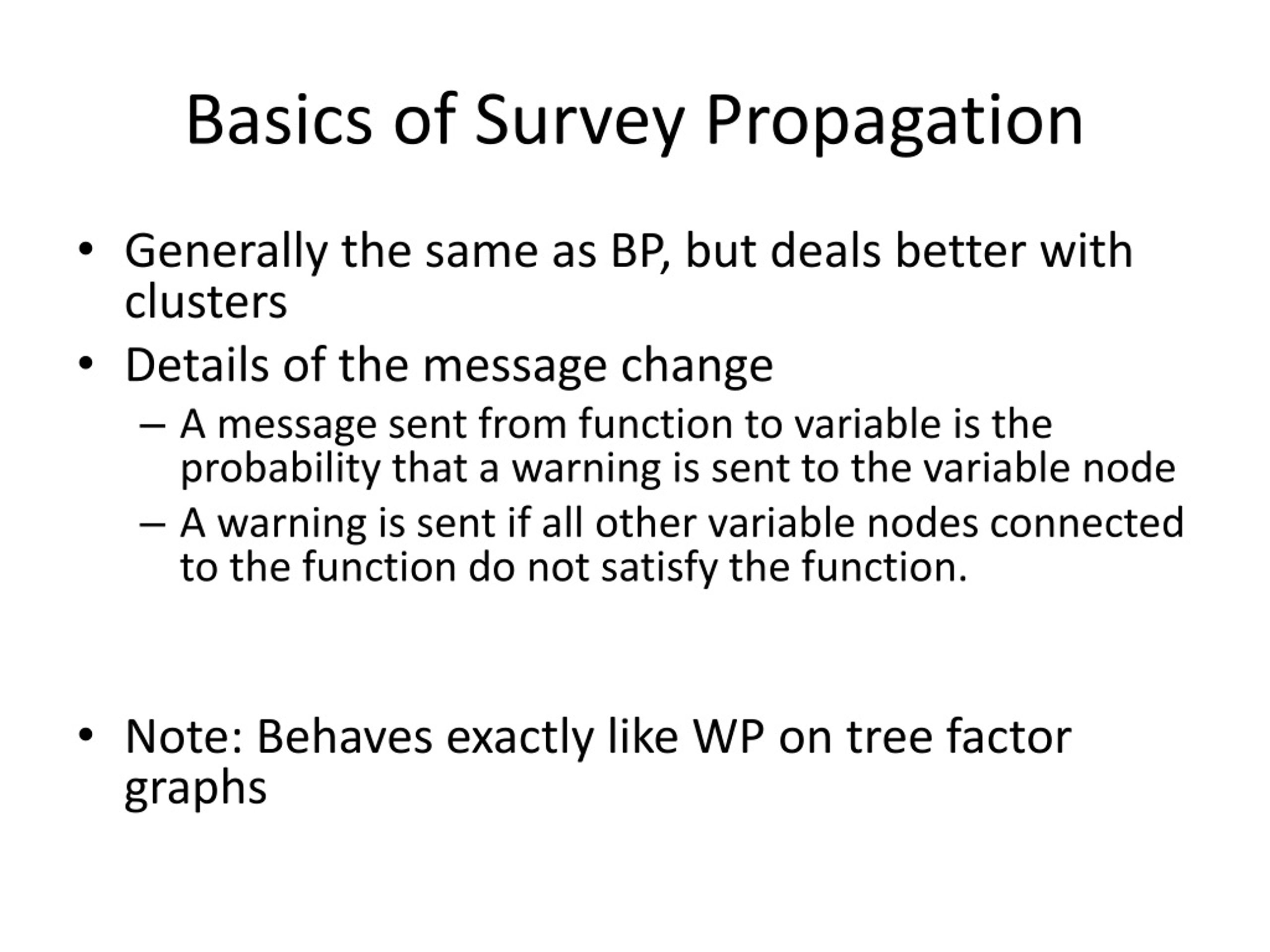 Basics of Survey Propagation

• Generally the same as BP, but deals better with clusters
• Details of the message change
 – A message sent from function to variable is the probability that a warning is sent to the variable node
 – A warning is sent if all other variable nodes connected to the function do not satisfy the function.

• Note: Behaves exactly like WP on tree factor graphs